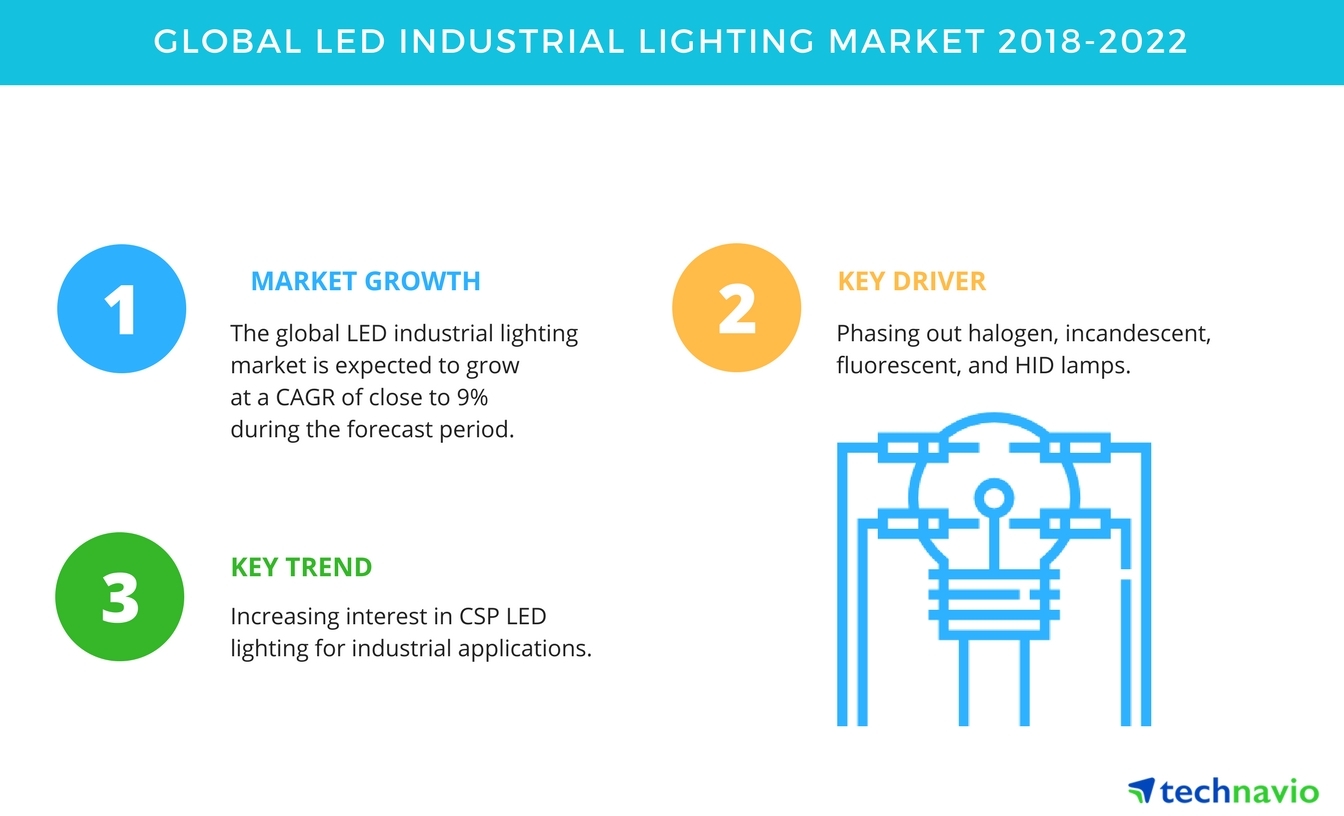 GLOBAL LED INDUSTRIAL LIGHTING MARKET 2018-2022

1

MARKET GROWTH

The global LED industrial lighting market is expected to grow at a CAGR of close to 9% during the forecast period.

2

KEY DRIVER

Phasing out halogen, incandescent, fluorescent, and HID lamps.

3

KEY TREND

Increasing interest in CSP LED lighting for industrial applications.

technavio